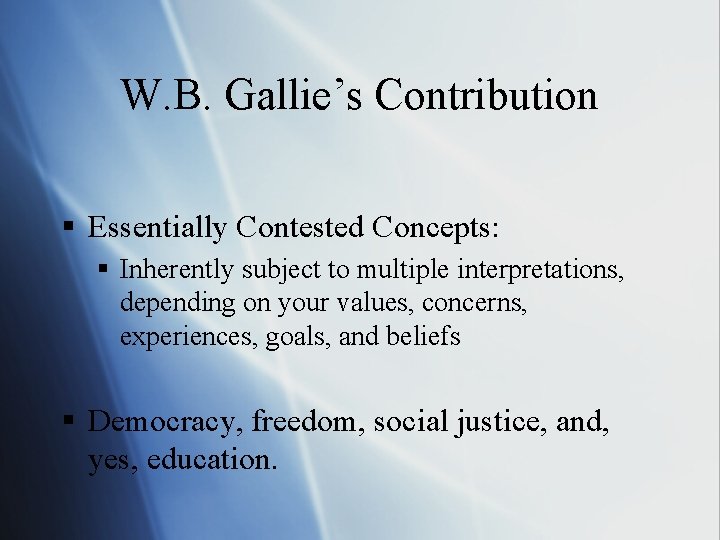 W.B. Gallie’s Contribution

▪ Essentially Contested Concepts:

▪ Inherently subject to multiple interpretations, depending on your values, concerns, experiences, goals, and beliefs

▪ Democracy, freedom, social justice, and, yes, education.